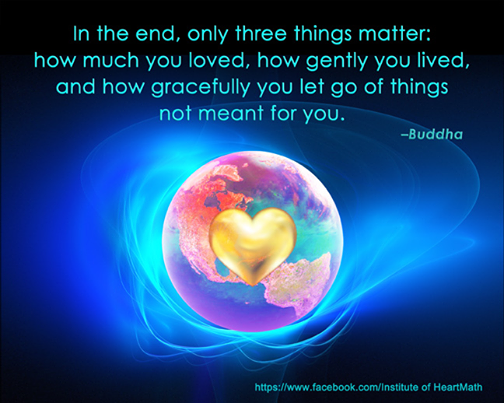 In the end, only three things matter: how much you loved, how gently you lived, and how gracefully you let go of things not meant for you.

–Buddha

https://www.facebook.com/Institute of HeartMath